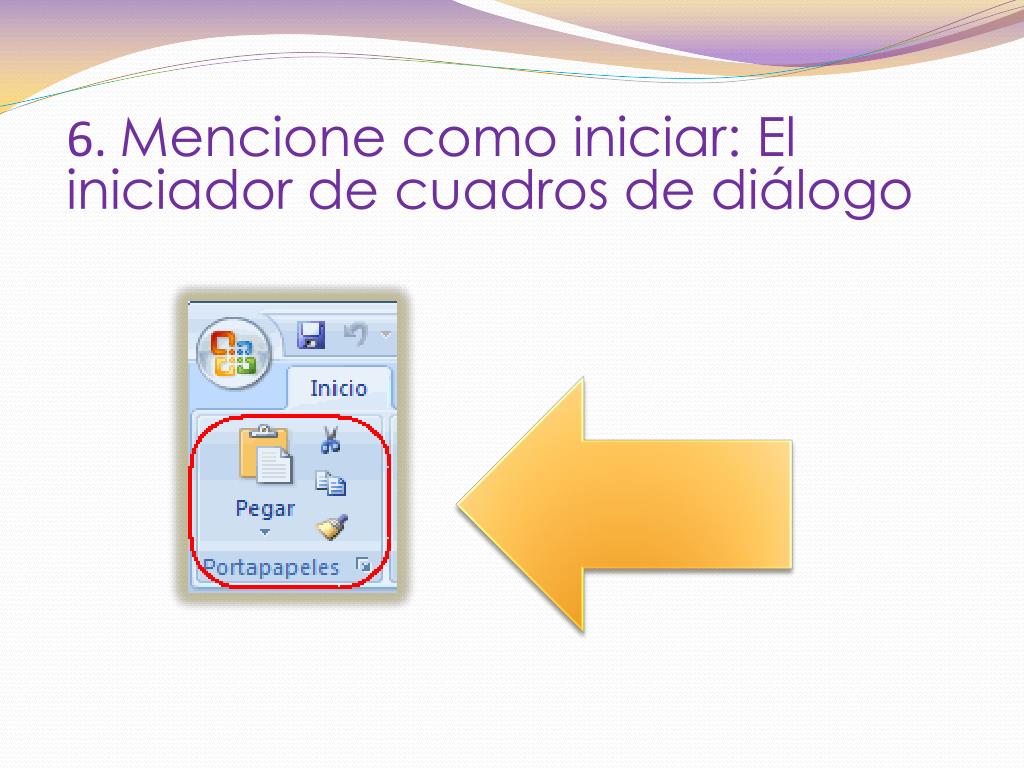 6. Mencione como iniciar: El iniciador de cuadros de diálogo

Inicio

Pegar

Portapapeles